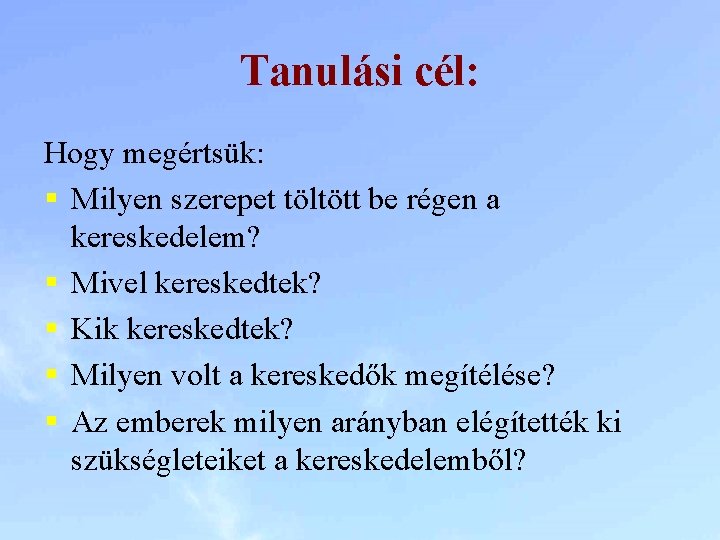 Tanulási cél:

Hogy megértsük:

- Milyen szerepet töltött be régen a kereskedelem?
- Mivel kereskedtek?
- Kik kereskedtek?
- Milyen volt a kereskedők megítélése?
- Az emberek milyen arányban elégítették ki szükségleteiket a kereskedelemből?